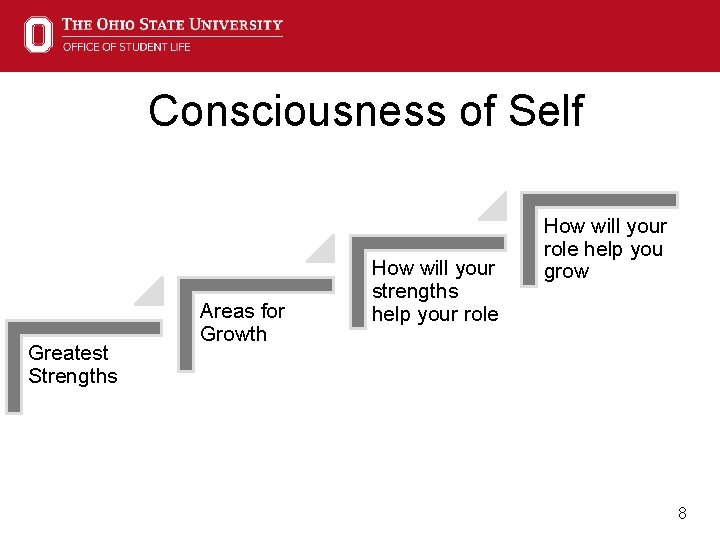 THE OHIO STATE UNIVERSITY
OFFICE OF STUDENT LIFE

Consciousness of Self

Greatest Strengths

Areas for Growth

How will your strengths help your role

How will your role help you grow

8